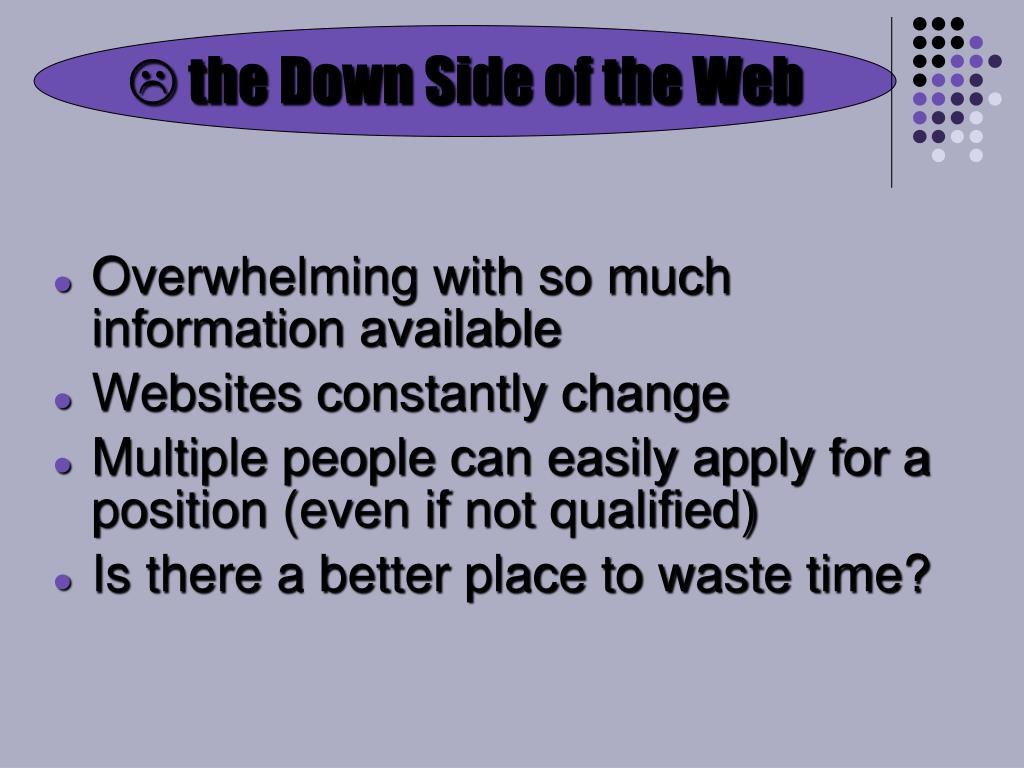 ☹ the Down Side of the Web

- Overwhelming with so much information available
- Websites constantly change
- Multiple people can easily apply for a position (even if not qualified)
- Is there a better place to waste time?